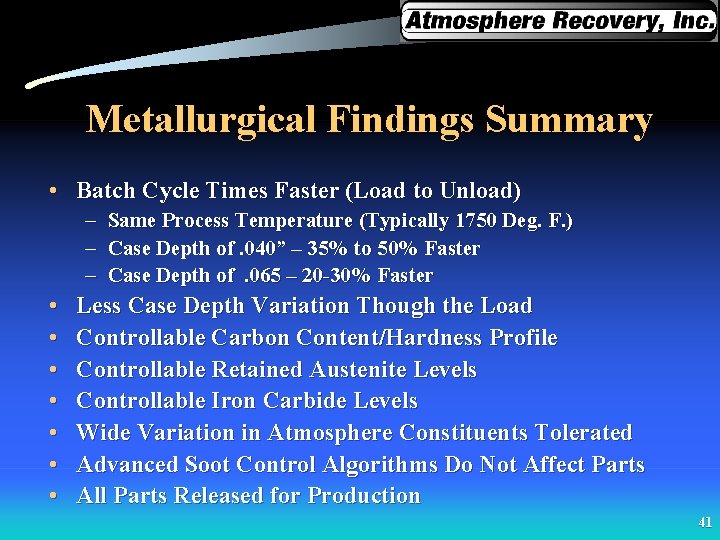 Atmosphere Recovery, Inc.

Metallurgical Findings Summary

• Batch Cycle Times Faster (Load to Unload)
  – Same Process Temperature (Typically 1750 Deg. F.)
  – Case Depth of .040” – 35% to 50% Faster
  – Case Depth of .065 – 20-30% Faster
• Less Case Depth Variation Though the Load
• Controllable Carbon Content/Hardness Profile
• Controllable Retained Austenite Levels
• Controllable Iron Carbide Levels
• Wide Variation in Atmosphere Constituents Tolerated
• Advanced Soot Control Algorithms Do Not Affect Parts
• All Parts Released for Production

41